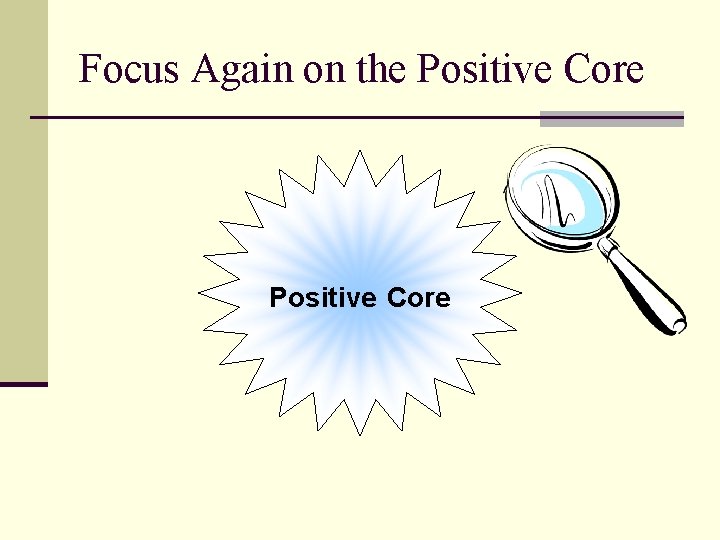 Focus Again on the Positive Core

Positive Core